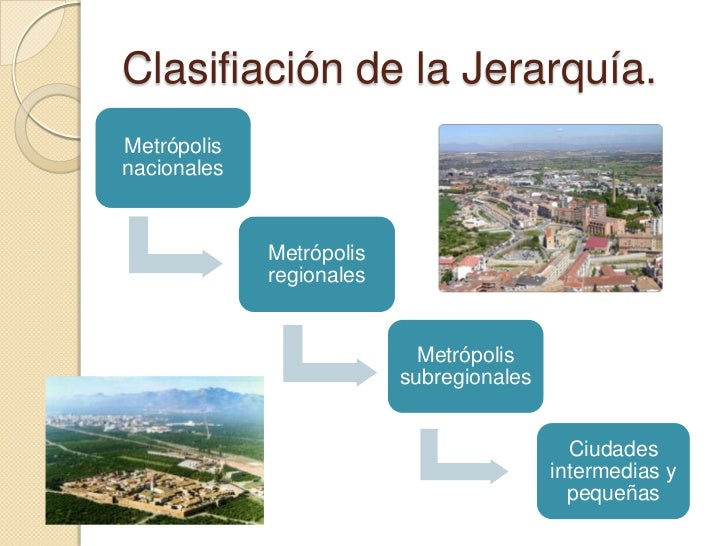 Clasifiación de la Jerarquía.

Metrópolis nacionales

Metrópolis regionales

Metrópolis subregionales

Ciudades intermedias y pequeñas